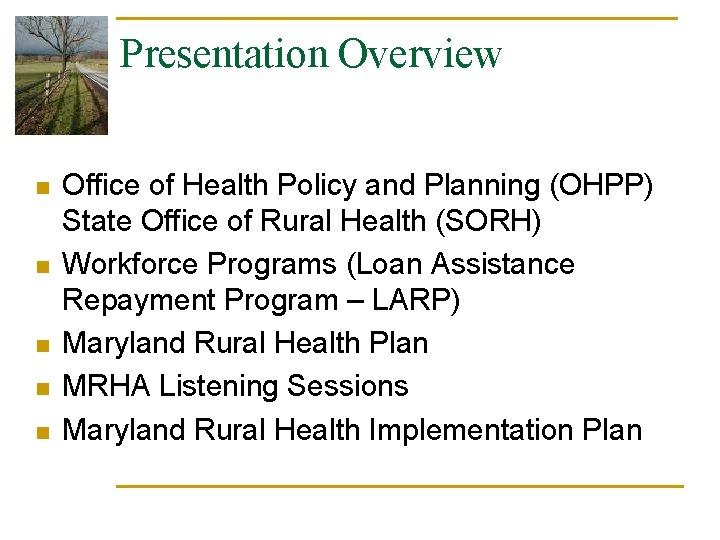 Presentation Overview

- Office of Health Policy and Planning (OHPP) State Office of Rural Health (SORH)
- Workforce Programs (Loan Assistance Repayment Program – LARP)
- Maryland Rural Health Plan
- MRHA Listening Sessions
- Maryland Rural Health Implementation Plan